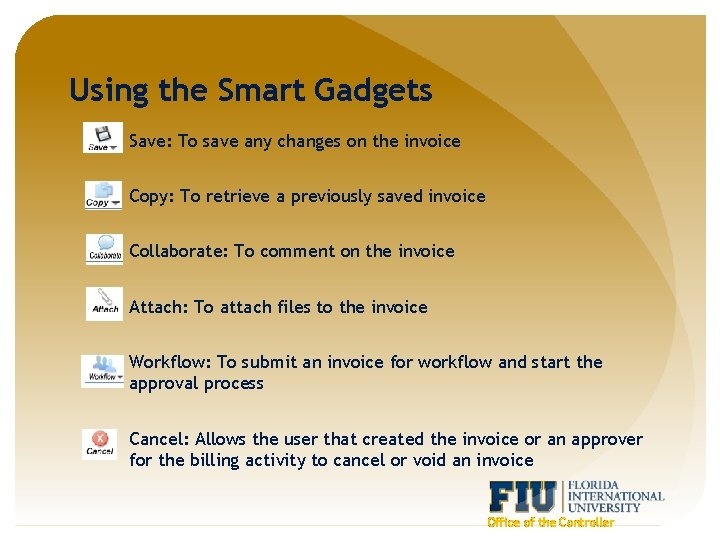 Using the Smart Gadgets

Save

Save: To save any changes on the invoice

Copy

Copy: To retrieve a previously saved invoice

Collaborate

Collaborate: To comment on the invoice

Attach

Attach: To attach files to the invoice

Workflow

Workflow: To submit an invoice for workflow and start the approval process

Cancel

Cancel: Allows the user that created the invoice or an approver for the billing activity to cancel or void an invoice

FIU FLORIDA INTERNATIONAL UNIVERSITY
Office of the Controller